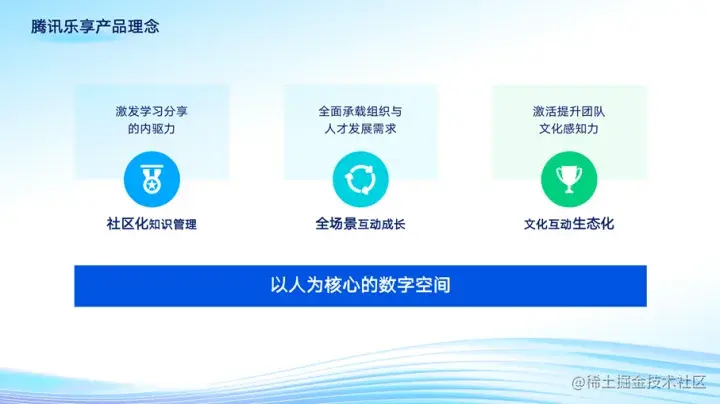 腾讯乐享产品理念

激发学习分享的内驱力

社区化知识管理

全面承载组织与人才发展需求

全场景互动成长

激活提升团队文化感知力

文化互动生态化

以人为核心的数字空间

@稀土掘金技术社区